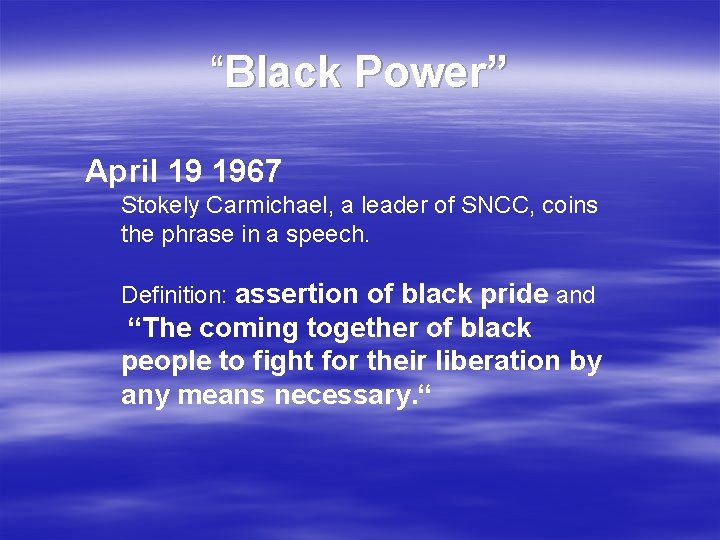 “Black Power”

April 19 1967

Stokely Carmichael, a leader of SNCC, coins the phrase in a speech.

Definition: assertion of black pride and “The coming together of black people to fight for their liberation by any means necessary.“